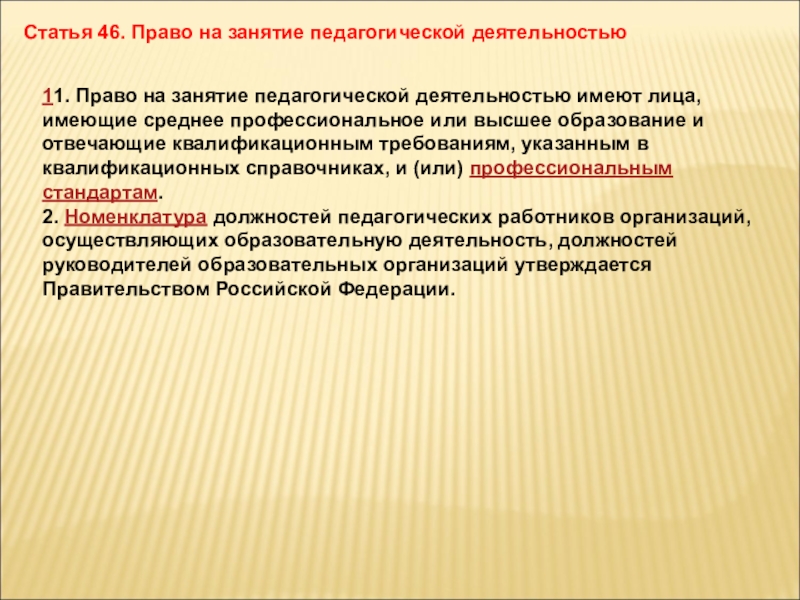 Статья 46. Право на занятие педагогической деятельностью

11. Право на занятие педагогической деятельностью имеют лица, имеющие среднее профессиональное или высшее образование и отвечающие квалификационным требованиям, указанным в квалификационных справочниках, и (или) профессиональным стандартам.
2. Номенклатура должностей педагогических работников организаций, осуществляющих образовательную деятельность, должностей руководителей образовательных организаций утверждается Правительством Российской Федерации.